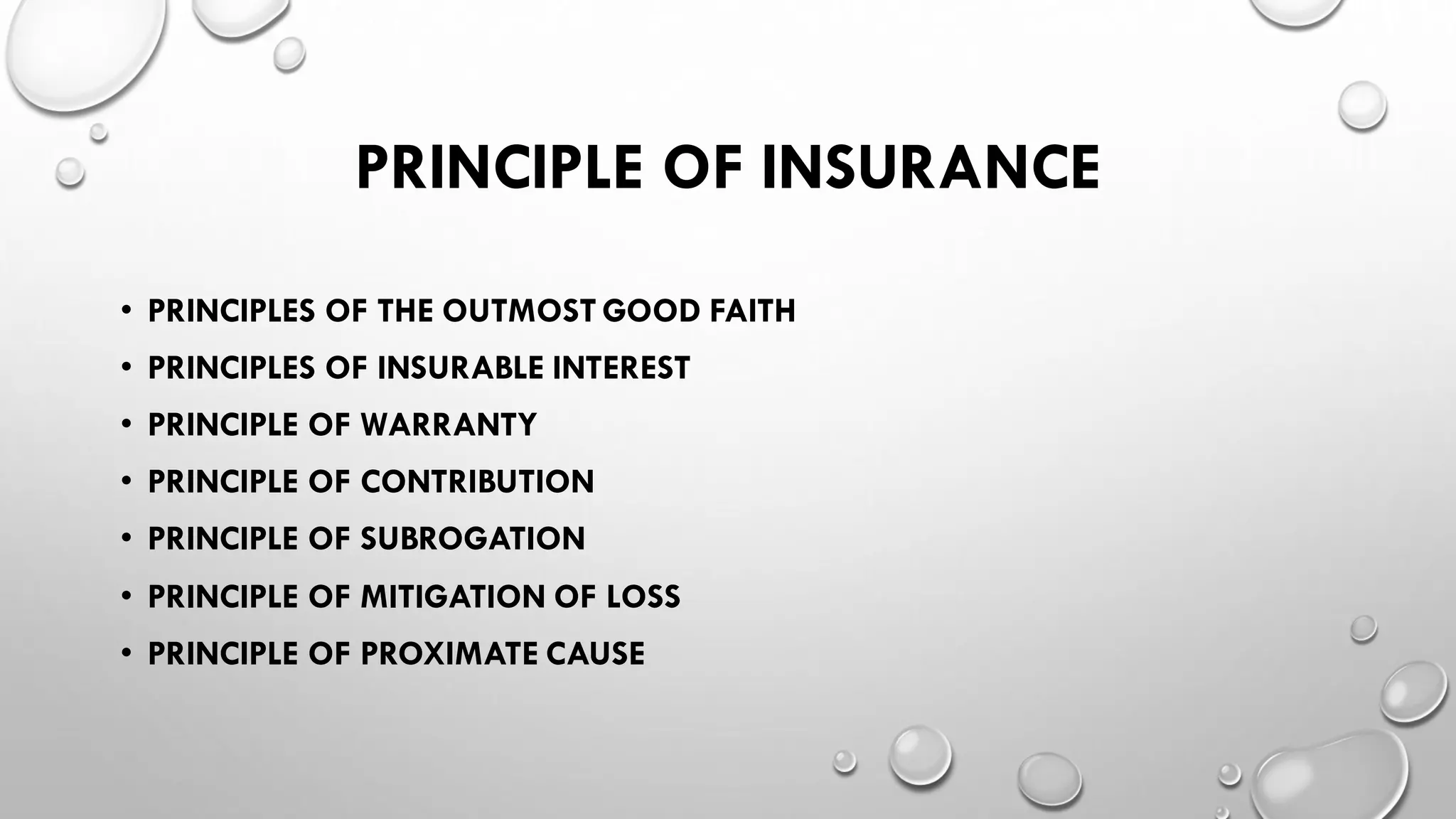 PRINCIPLE OF INSURANCE

• PRINCIPLES OF THE OUTMOST GOOD FAITH
• PRINCIPLES OF INSURABLE INTEREST
• PRINCIPLE OF WARRANTY
• PRINCIPLE OF CONTRIBUTION
• PRINCIPLE OF SUBROGATION
• PRINCIPLE OF MITIGATION OF LOSS
• PRINCIPLE OF PROXIMATE CAUSE